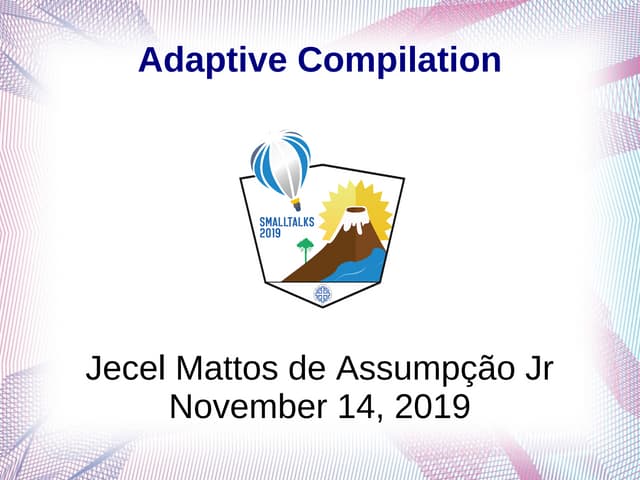 Adaptive Compilation

SMALLTALKS 2019

Jecel Mattos de Assumpção Jr
November 14, 2019